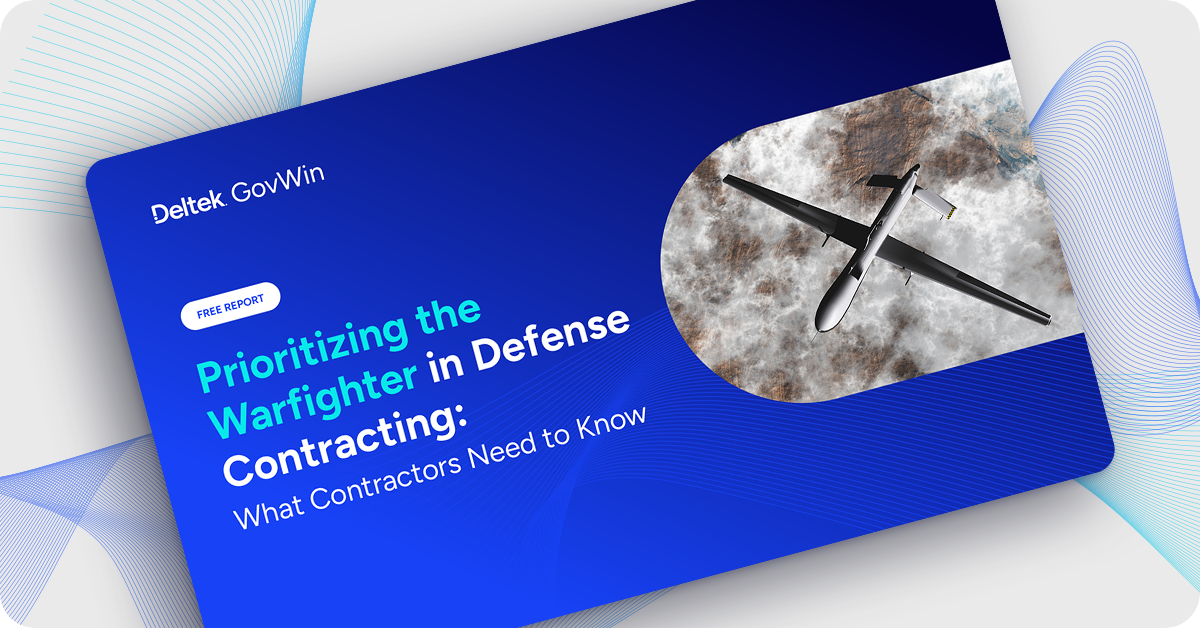 Deltek. GovWin

FREE REPORT

Prioritizing the Warfighter in Defense Contracting:

What Contractors Need to Know